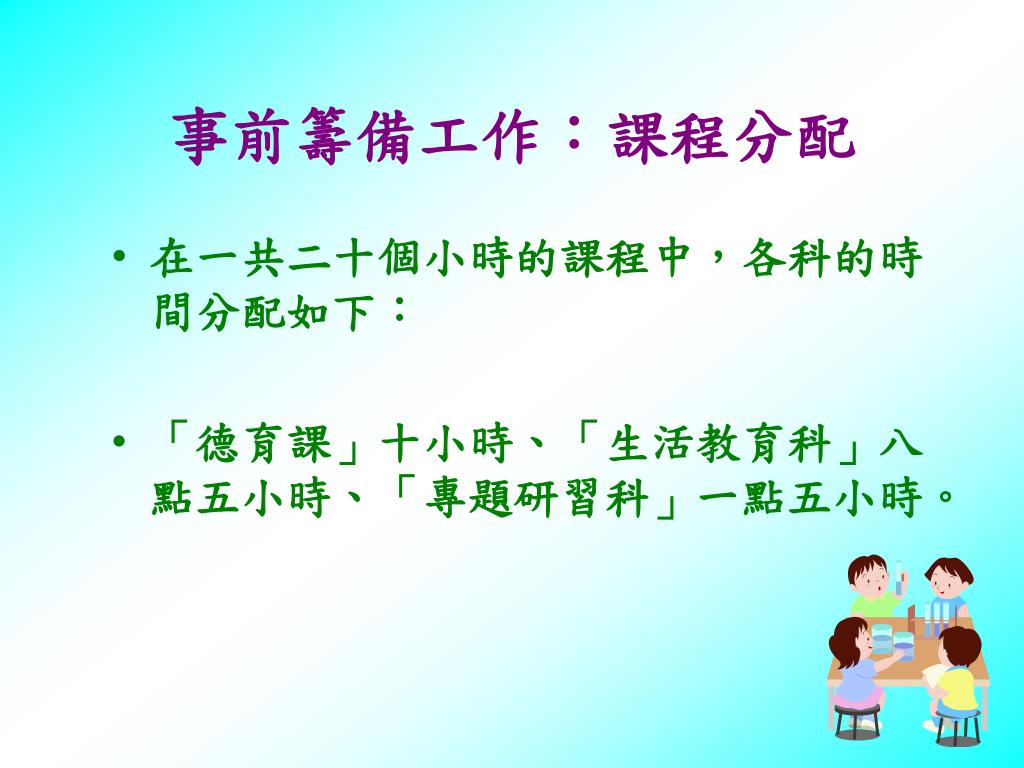 事前籌備工作：課程分配

• 在一共二十個小時的課程中，各科的時間分配如下：

• 「德育課」十小時、「生活教育科」八點五小時、「專題研習科」一點五小時。